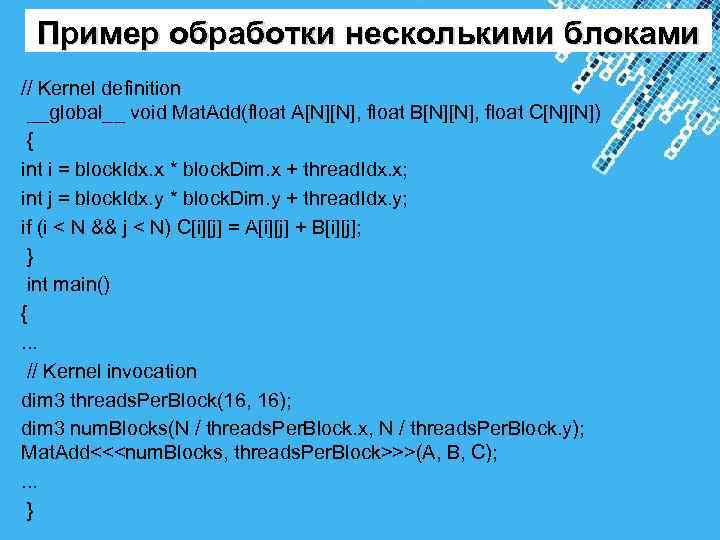 Пример обработки несколькими блоками

// Kernel definition
__global__ void MatAdd(float A[N][N], float B[N][N], float C[N][N])
{
int i = blockIdx.x * blockDim.x + threadIdx.x;
int j = blockIdx.y * blockDim.y + threadIdx.y;
if (i < N && j < N) C[i][j] = A[i][j] + B[i][j];
}
int main()
{
...
// Kernel invocation
dim3 threadsPerBlock(16, 16);
dim3 numBlocks(N / threadsPerBlock.x, N / threadsPerBlock.y);
MatAdd<<<numBlocks, threadsPerBlock>>>(A, B, C);
...
}